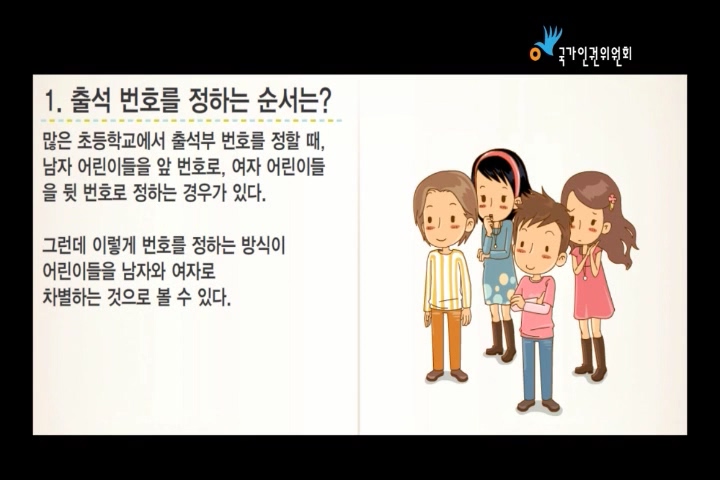 국가인권위원회

1. 출석 번호를 정하는 순서는?

많은 초등학교에서 출석부 번호를 정할 때, 남자 어린이들을 앞 번호로, 여자 어린이들을 뒷 번호로 정하는 경우가 있다.

그런데 이렇게 번호를 정하는 방식이 어린이들을 남자와 여자로 차별하는 것으로 볼 수 있다.